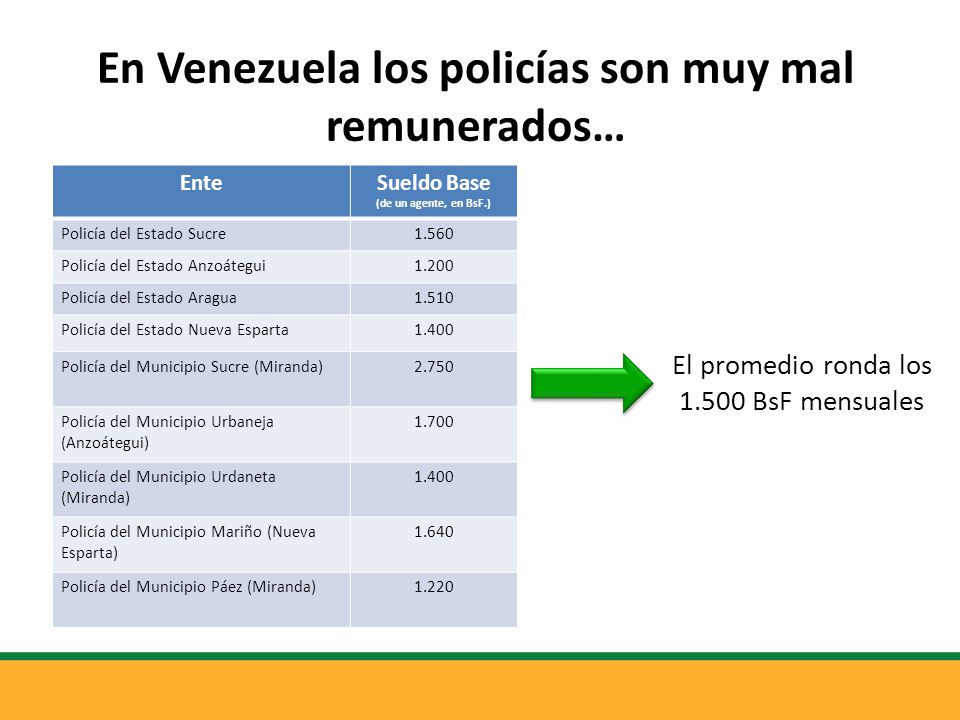 En Venezuela los policías son muy mal remunerados…

| Ente | Sueldo Base (de un agente, en BsF.) |
|---|---|
| Policía del Estado Sucre | 1.560 |
| Policía del Estado Anzoátegui | 1.200 |
| Policía del Estado Aragua | 1.510 |
| Policía del Estado Nueva Esparta | 1.400 |
| Policía del Municipio Sucre (Miranda) | 2.750 |
| Policía del Municipio Urbaneja (Anzoátegui) | 1.700 |
| Policía del Municipio Urdaneta (Miranda) | 1.400 |
| Policía del Municipio Mariño (Nueva Esparta) | 1.640 |
| Policía del Municipio Páez (Miranda) | 1.220 |

El promedio ronda los 1.500 BsF mensuales